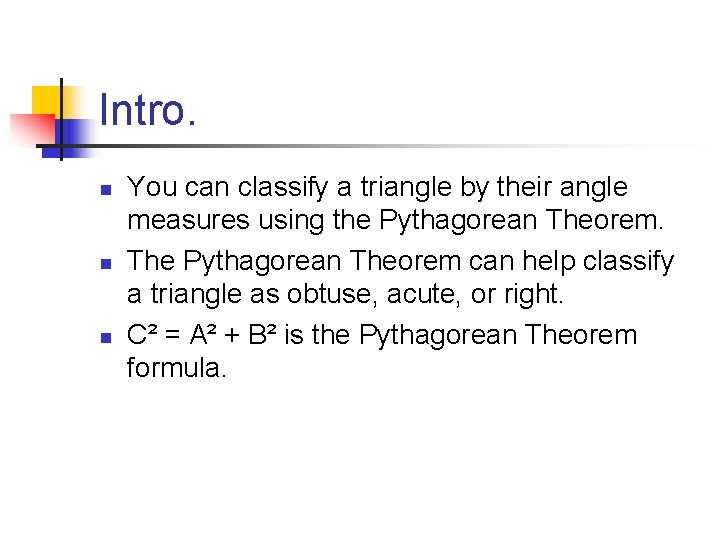 Intro.

- You can classify a triangle by their angle measures using the Pythagorean Theorem.
- The Pythagorean Theorem can help classify a triangle as obtuse, acute, or right.
- $C^2 = A^2 + B^2$ is the Pythagorean Theorem formula.